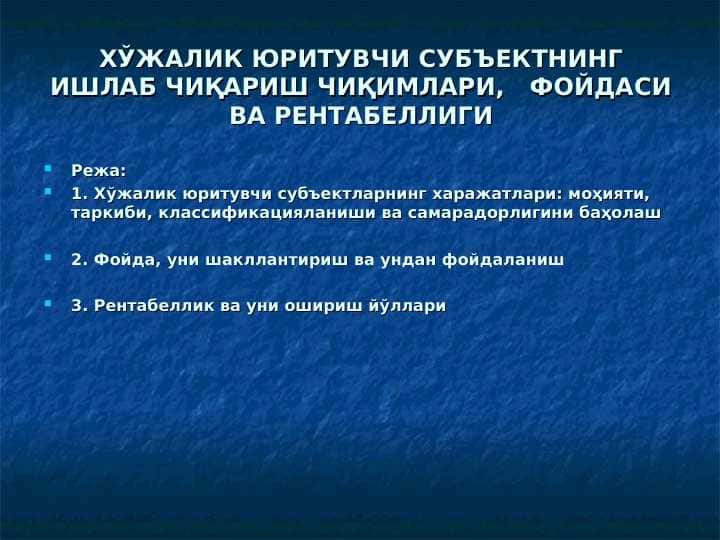 ХЎЖАЛИК ЮРИТУВЧИ СУБЪЕКТНИНГ ИШЛАБ ЧИҚАРИШ ЧИҚИМЛАРИ, ФОЙДАСИ ВА РЕНТАБЕЛЛИГИ

Режа:

1. Хўжалик юритувчи субъектларнинг харажатлари: моҳияти, таркиби, классификацияланиши ва самарадорлигини баҳолаш

2. Фойда, уни шакллантириш ва ундан фойдаланиш

3. Рентабеллик ва уни ошириш йўллари